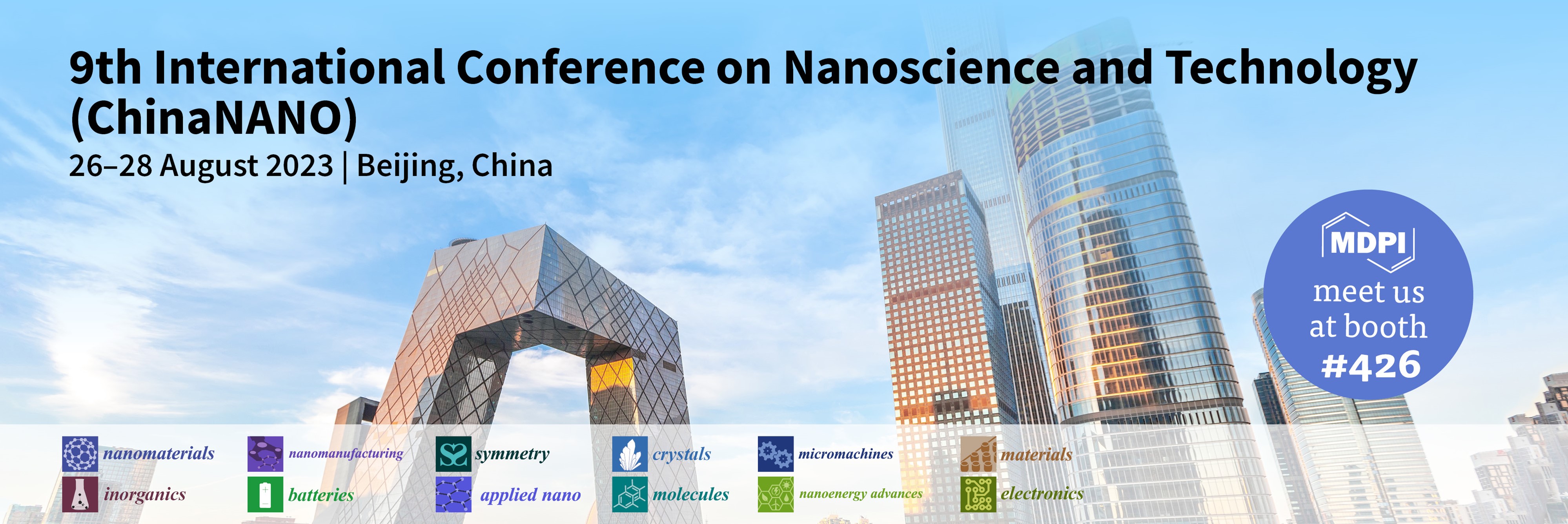 9th International Conference on Nanoscience and Technology (ChinaNANO)

26–28 August 2023 | Beijing, China

MDPI
meet us at booth #426

nanomaterials
inorganics
nanomanufacturing
batteries
symmetry
applied nano
crystals
molecules
micromachines
nanoenergy advances
materials
electronics